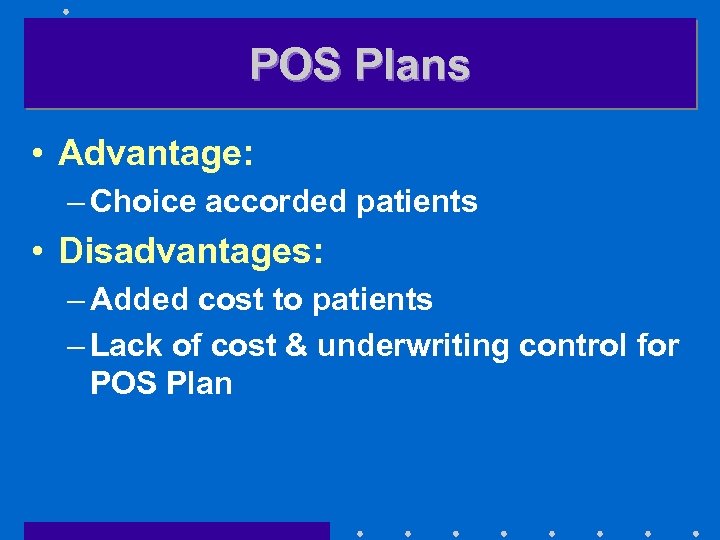 POS Plans

• Advantage:
– Choice accorded patients

• Disadvantages:
– Added cost to patients
– Lack of cost & underwriting control for POS Plan